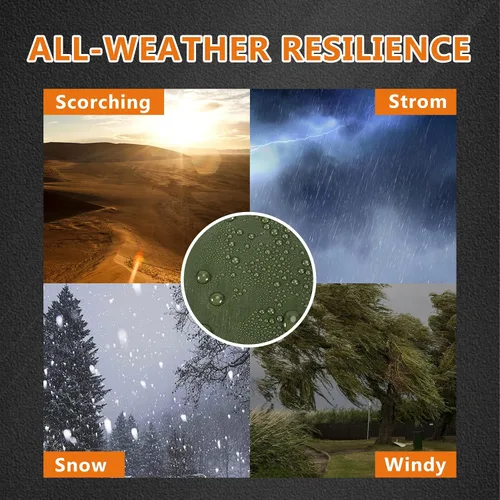 ALL-WEATHER RESILIENCE

Scorching

Strom

Snow

Windy